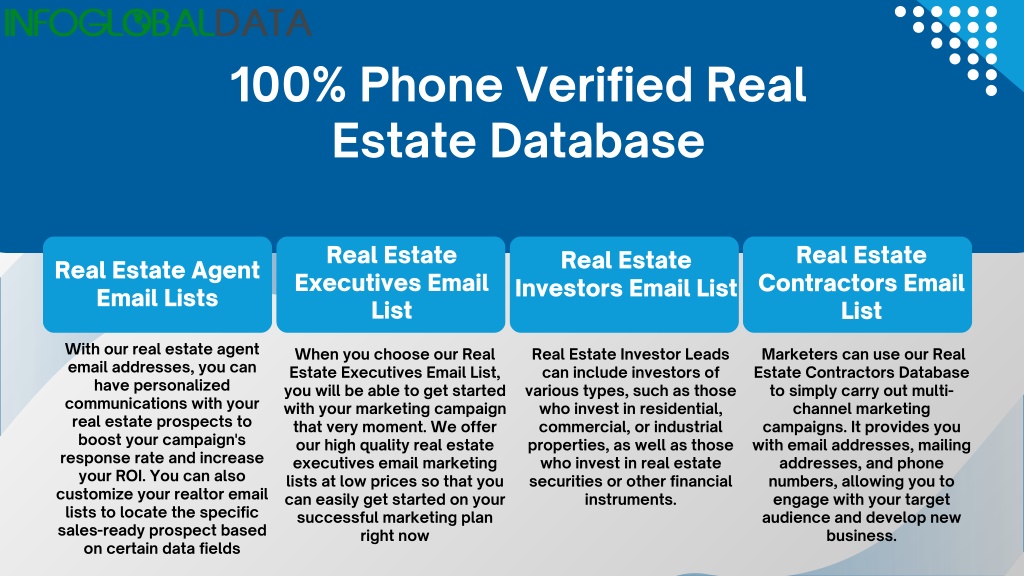 INFOGLOBALDATA

100% Phone Verified Real Estate Database

Real Estate Agent Email Lists

With our real estate agent email addresses, you can have personalized communications with your real estate prospects to boost your campaign's response rate and increase your ROI. You can also customize your realtor email lists to locate the specific sales-ready prospect based on certain data fields

Real Estate Executives Email List

When you choose our Real Estate Executives Email List, you will be able to get started with your marketing campaign that very moment. We offer our high quality real estate executives email marketing lists at low prices so that you can easily get started on your successful marketing plan right now

Real Estate Investors Email List

Real Estate Investor Leads can include investors of various types, such as those who invest in residential, commercial, or industrial properties, as well as those who invest in real estate securities or other financial instruments.

Real Estate Contractors Email List

Marketers can use our Real Estate Contractors Database to simply carry out multi-channel marketing campaigns. It provides you with email addresses, mailing addresses, and phone numbers, allowing you to engage with your target audience and develop new business.